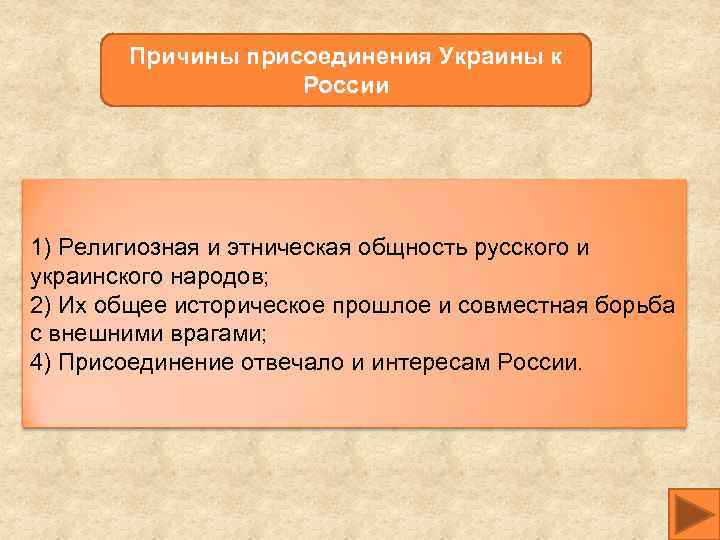 Причины присоединения Украины к России

1) Религиозная и этническая общность русского и украинского народов;
2) Их общее историческое прошлое и совместная борьба с внешними врагами;
4) Присоединение отвечало и интересам России.